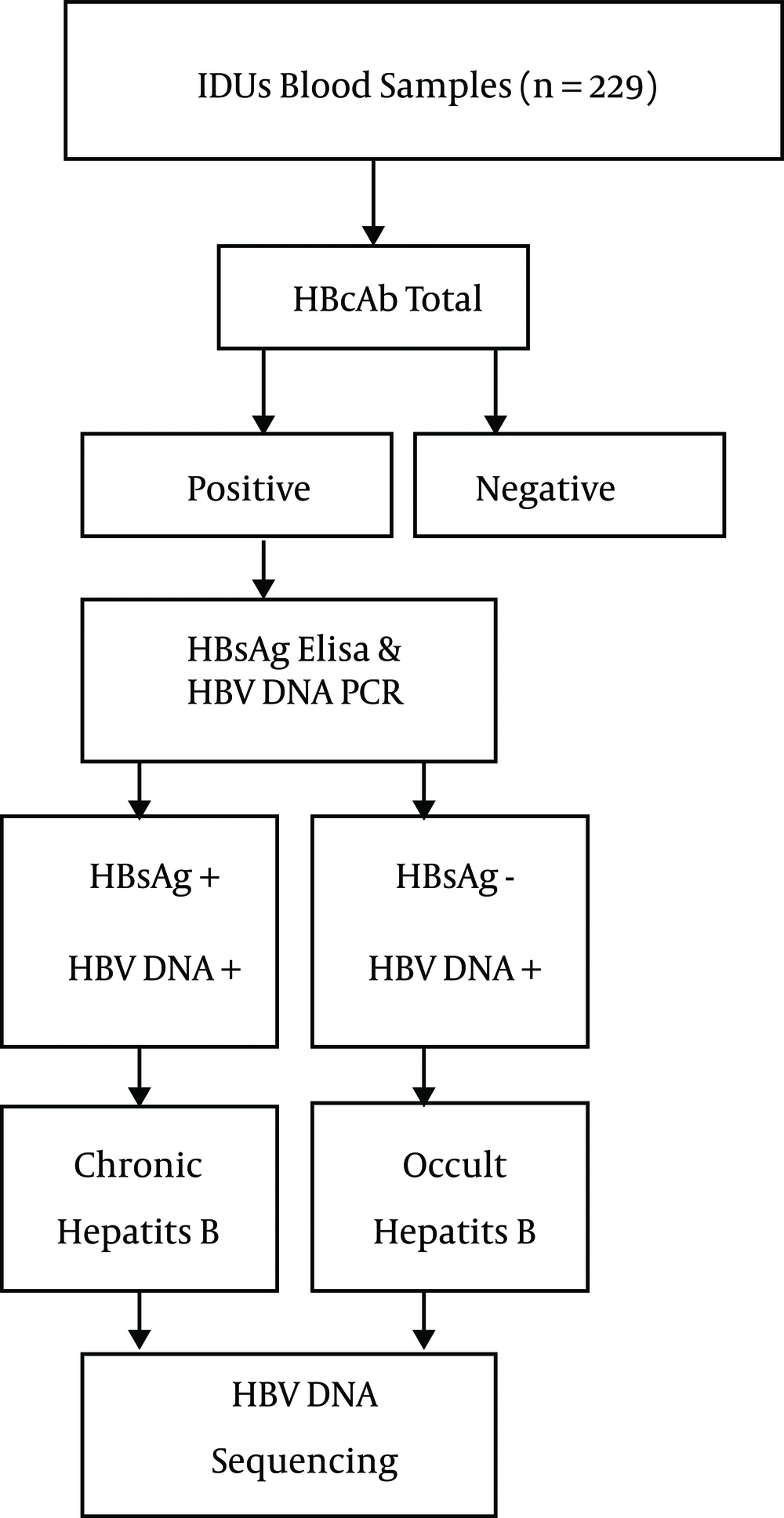 IDUs Blood Samples (n = 229)

HBcAb Total

Positive

Negative

HBsAg Elisa &
HBV DNA PCR

HBsAg +

HBV DNA +

HBsAg -

HBV DNA +

Chronic
Hepatits B

Occult
Hepatits B

HBV DNA
Sequencing